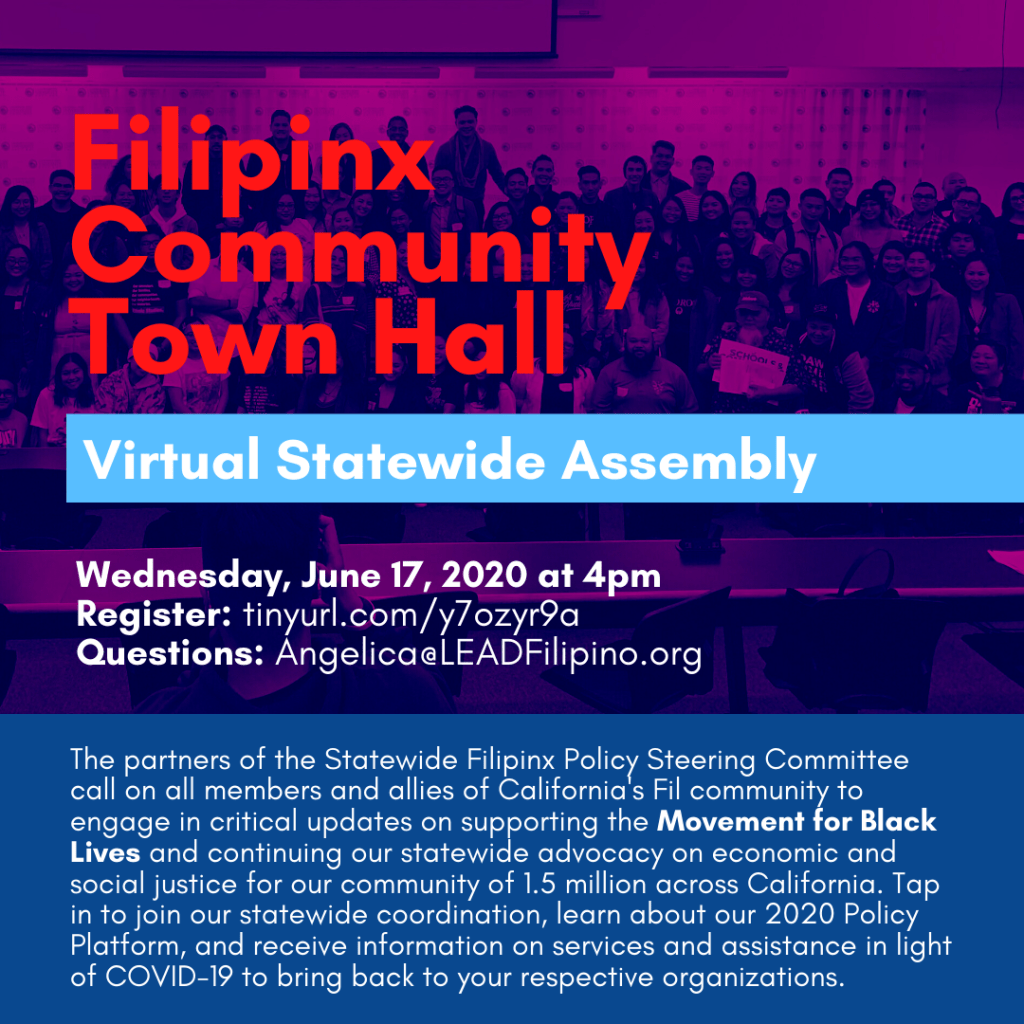 Filipinx Community Town Hall

Virtual Statewide Assembly

Wednesday, June 17, 2020 at 4pm
Register: tinyurl.com/y7ozyr9a
Questions: Angelica@LEADFilipino.org

The partners of the Statewide Filipinx Policy Steering Committee call on all members and allies of California's Fil community to engage in critical updates on supporting the Movement for Black Lives and continuing our statewide advocacy on economic and social justice for our community of 1.5 million across California. Tap in to join our statewide coordination, learn about our 2020 Policy Platform, and receive information on services and assistance in light of COVID-19 to bring back to your respective organizations.